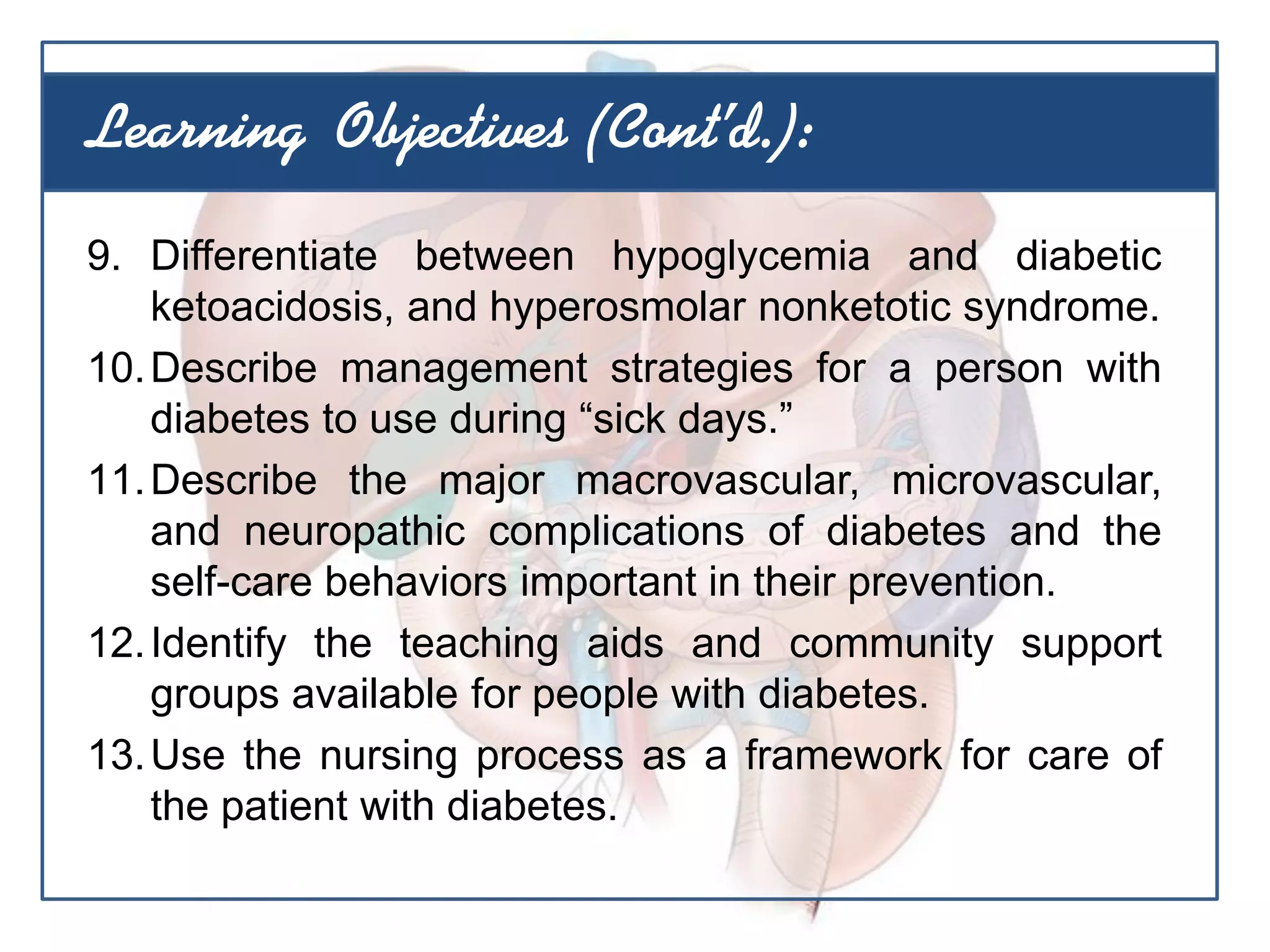 Learning Objectives (Cont'd.):

9. Differentiate between hypoglycemia and diabetic ketoacidosis, and hyperosmolar nonketotic syndrome.

10. Describe management strategies for a person with diabetes to use during “sick days.”

11. Describe the major macrovascular, microvascular, and neuropathic complications of diabetes and the self-care behaviors important in their prevention.

12. Identify the teaching aids and community support groups available for people with diabetes.

13. Use the nursing process as a framework for care of the patient with diabetes.